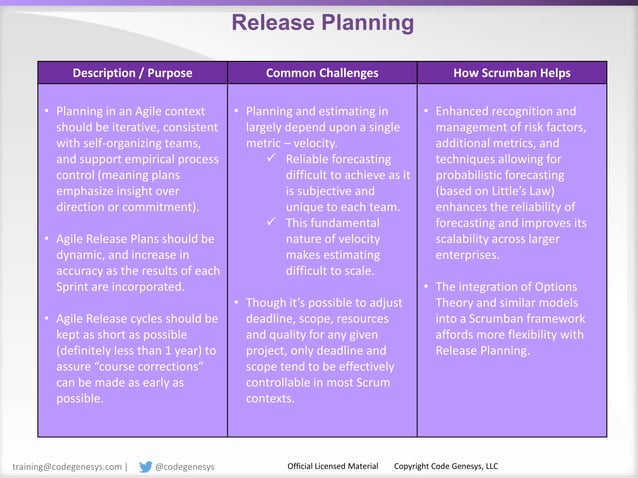 Release Planning

| Description / Purpose | Common Challenges | How Scrumban Helps |
|---|---|---|
| • Planning in an Agile context should be iterative, consistent with self-organizing teams, and support empirical process control (meaning plans emphasize insight over direction or commitment). • Agile Release Plans should be dynamic, and increase in accuracy as the results of each Sprint are incorporated. • Agile Release cycles should be kept as short as possible (definitely less than 1 year) to assure "course corrections" can be made as early as possible. | • Planning and estimating in largely depend upon a single metric – velocity. ✓ Reliable forecasting difficult to achieve as it is subjective and unique to each team. ✓ This fundamental nature of velocity makes estimating difficult to scale. • Though it's possible to adjust deadline, scope, resources and quality for any given project, only deadline and scope tend to be effectively controllable in most Scrum contexts. | • Enhanced recognition and management of risk factors, additional metrics, and techniques allowing for probabilistic forecasting (based on Little's Law) enhances the reliability of forecasting and improves its scalability across larger enterprises. • The integration of Options Theory and similar models into a Scrumban framework affords more flexibility with Release Planning. |

training@codegenesys.com | @codegenesys Official Licensed Material Copyright Code Genesys, LLC